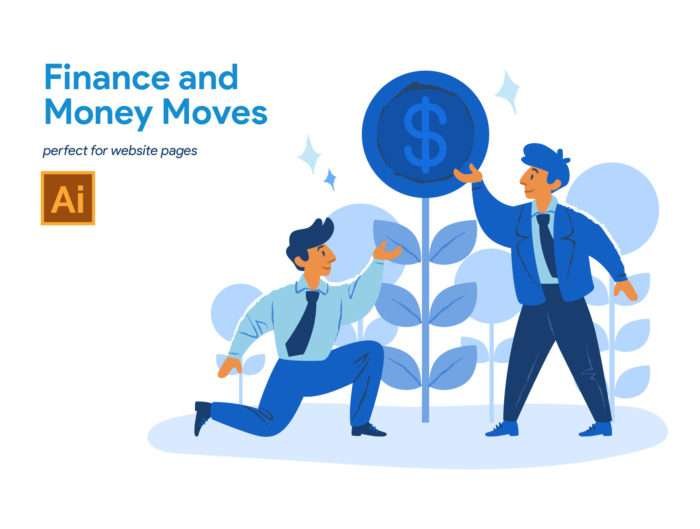 Finance and Money Moves

perfect for website pages

Ai

$